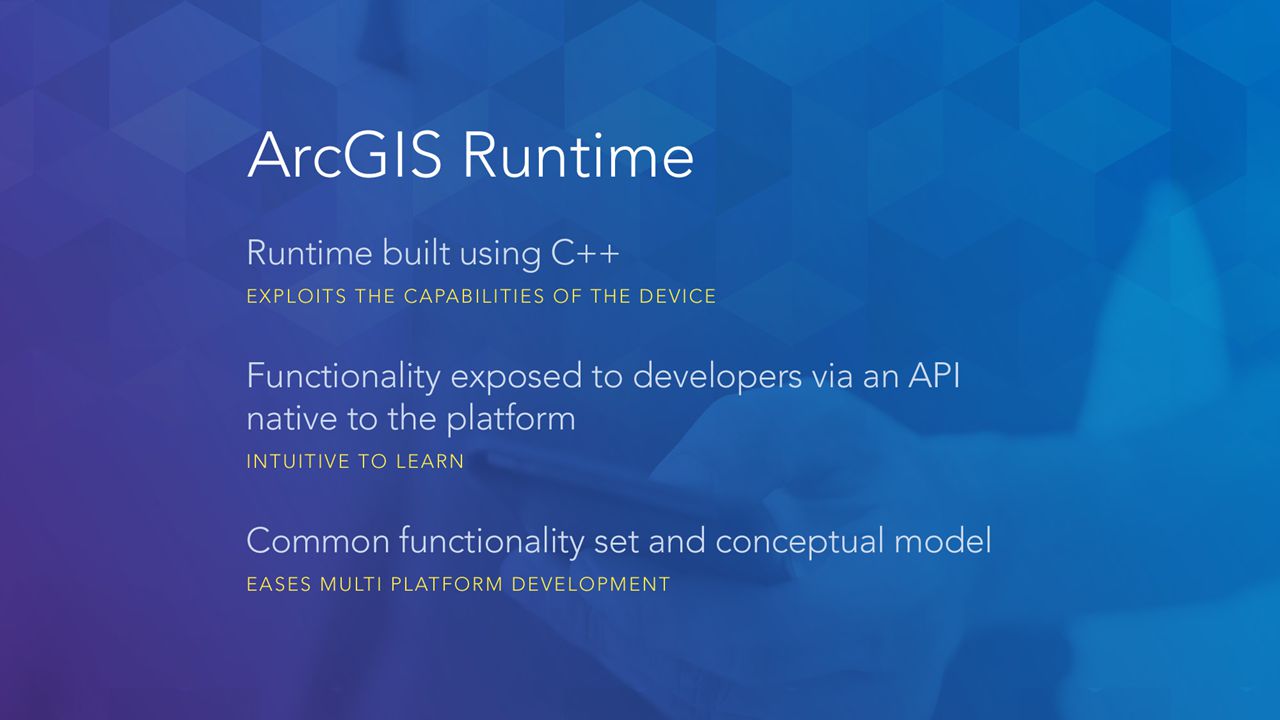 ArcGIS Runtime

Runtime built using C++

EXPLOITS THE CAPABILITIES OF THE DEVICE

Functionality exposed to developers via an API native to the platform

INTUITIVE TO LEARN

Common functionality set and conceptual model

EASES MULTI PLATFORM DEVELOPMENT